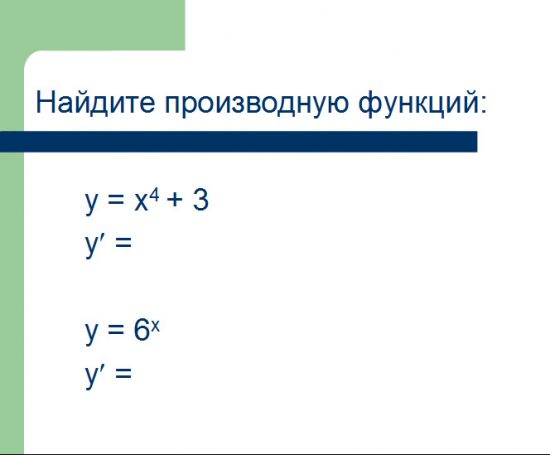 Найдите производную функций:

$y = x^4 + 3$
$y' =$

$y = 6^x$
$y' =$